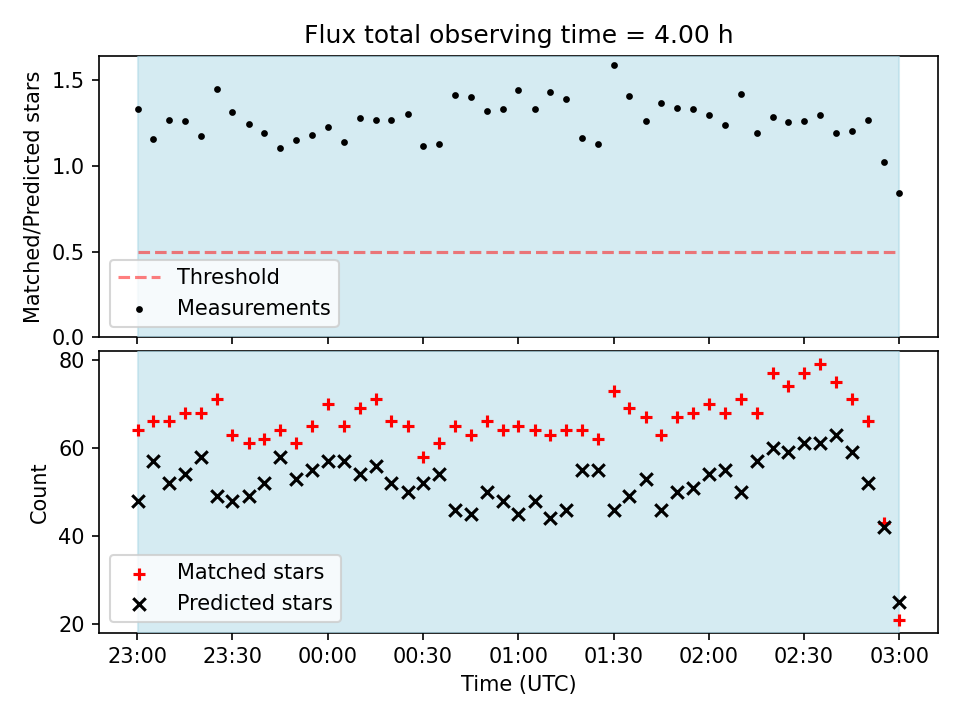 Flux total observing time = 4.00 h

Matched/Predicted stars

1.5
1.0
0.5
0.0

Threshold
Measurements

Count

80
60
40
20

Matched stars
Predicted stars

23:00 23:30 00:00 00:30 01:00 01:30 02:00 02:30 03:00

Time (UTC)